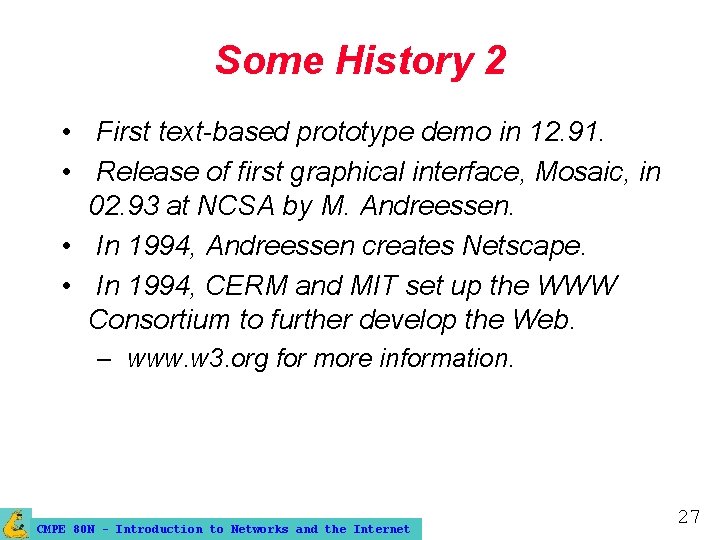 Some History 2

• First text-based prototype demo in 12.91.

• Release of first graphical interface, Mosaic, in 02.93 at NCSA by M. Andreessen.

• In 1994, Andreessen creates Netscape.

• In 1994, CERM and MIT set up the WWW Consortium to further develop the Web.

– www.w3.org for more information.

CMPE 80N - Introduction to Networks and the Internet

27